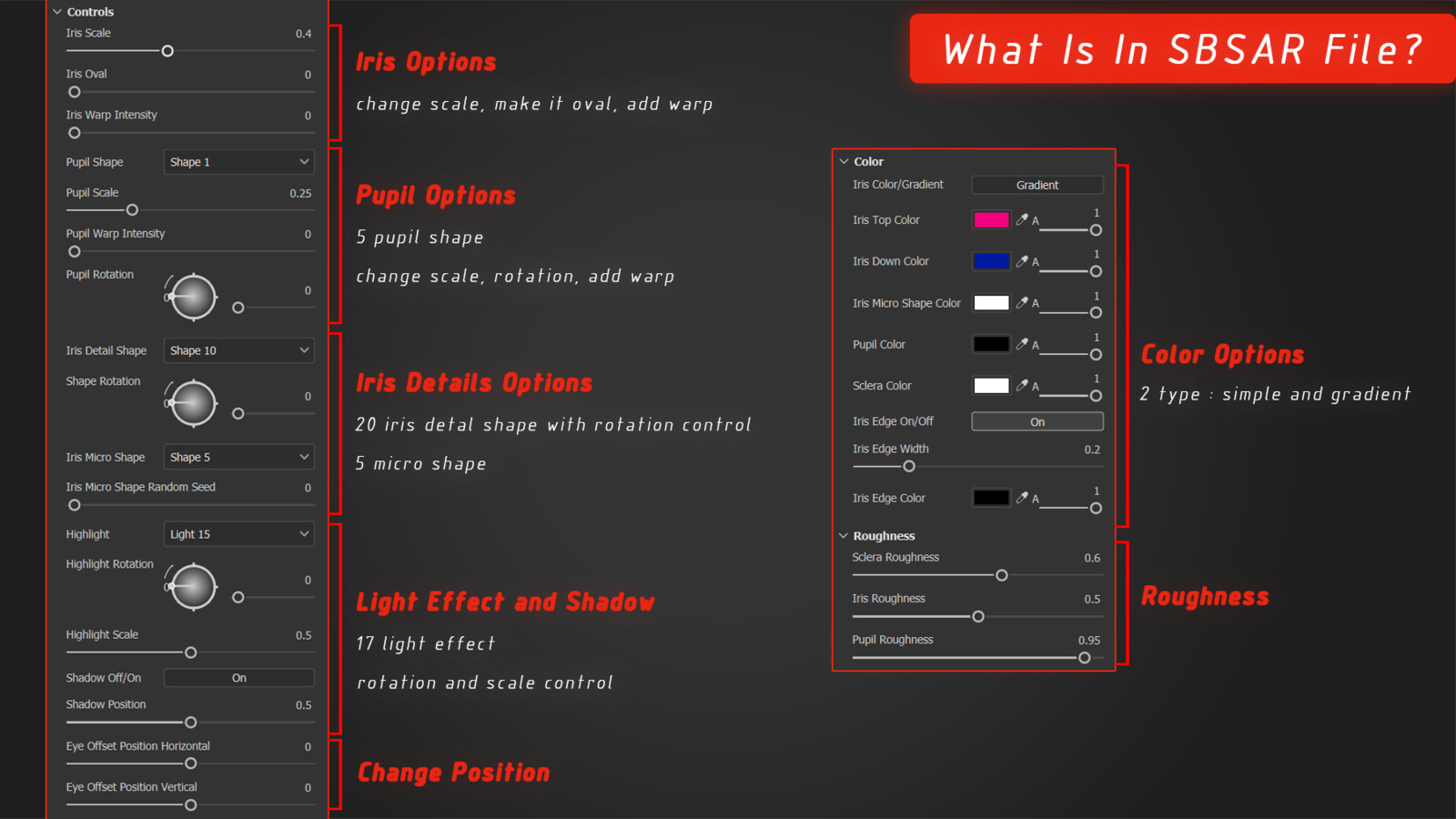 Controls

Iris Scale 0.4

Iris Oval 0

Iris Warp Intensity 0

Pupil Shape Shape 1

Pupil Scale 0.25

Pupil Warp Intensity 0

Pupil Rotation 0

Iris Detail Shape Shape 10

Shape Rotation 0

Iris Micro Shape Shape 5

Iris Micro Shape Random Seed 0

Highlight Light 15

Highlight Rotation 0

Highlight Scale 0.5

Shadow Off/On On

Shadow Position 0.5

Eye Offset Position Horizontal 0

Eye Offset Position Vertical 0

Iris Options

change scale, make it oval, add warp

Pupil Options

5 pupil shape

change scale, rotation, add warp

Iris Details Options

20 iris detal shape with rotation control

5 micro shape

Light Effect and Shadow

17 light effect

rotation and scale control

Change Position

What Is In SBSAR File?

Color

Iris Color/Gradient Gradient

Iris Top Color A 1

Iris Down Color A 1

Iris Micro Shape Color A 1

Pupil Color A 1

Sclera Color A 1

Iris Edge On/Off On

Iris Edge Width 0.2

Iris Edge Color A 1

Roughness

Sclera Roughness 0.6

Iris Roughness 0.5

Pupil Roughness 0.95

Color Options

2 type : simple and gradient

Roughness